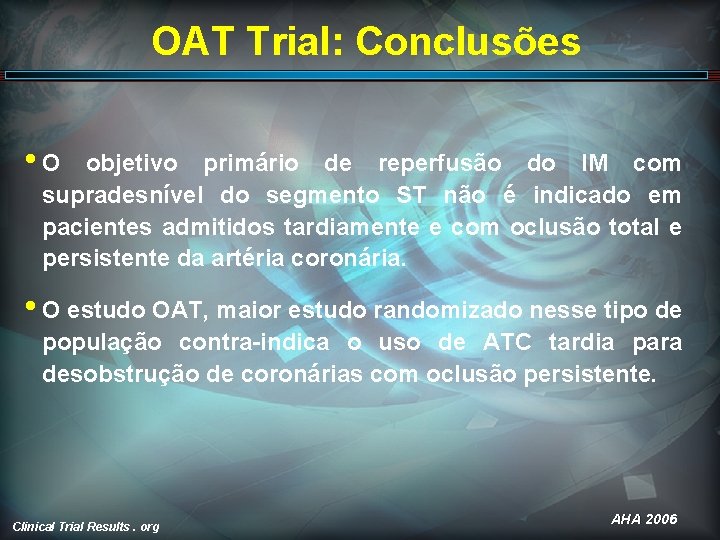 OAT Trial: Conclusões

• O objetivo primário de reperfusão do IM com supradesnível do segmento ST não é indicado em pacientes admitidos tardiamente e com oclusão total e persistente da artéria coronária.

• O estudo OAT, maior estudo randomizado nesse tipo de população contra-indica o uso de ATC tardia para desobstrução de coronárias com oclusão persistente.

Clinical Trial Results . org

AHA 2006